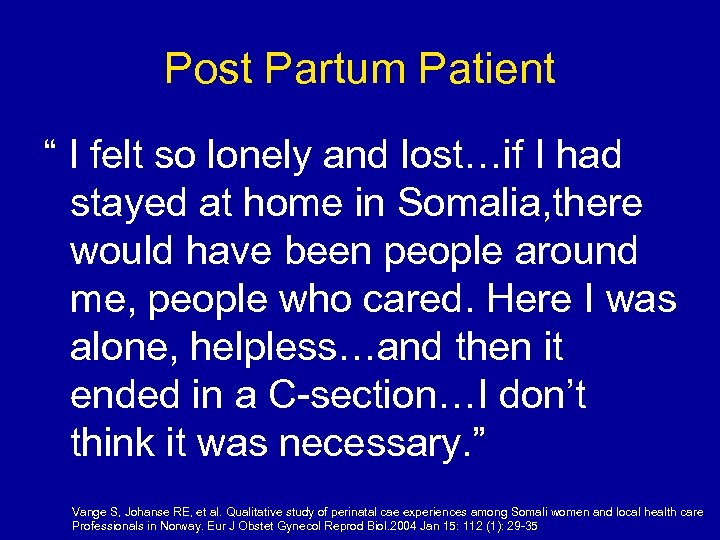 Post Partum Patient

“ I felt so lonely and lost…if I had stayed at home in Somalia,there would have been people around me, people who cared. Here I was alone, helpless…and then it ended in a C-section…I don’t think it was necessary.”

Vange S, Johanse RE, et al. Qualitative study of perinatal cae experiences among Somali women and local health care Professionals in Norway. Eur J Obstet Gynecol Reprod Biol.2004 Jan 15: 112 (1): 29-35